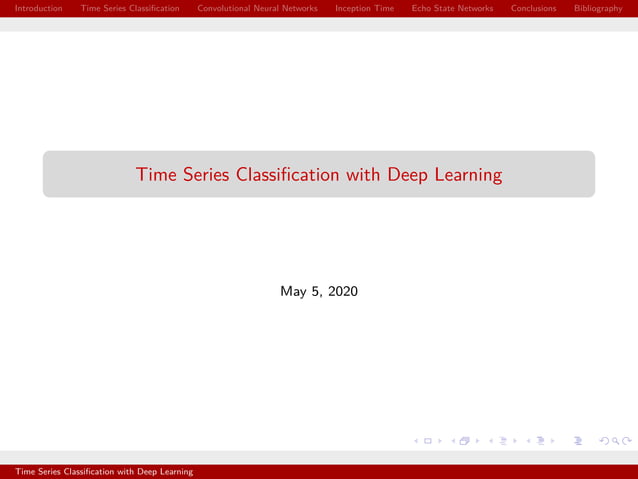 Introduction Time Series Classification Convolutional Neural Networks Inception Time Echo State Networks Conclusions Bibliography

Time Series Classification with Deep Learning

May 5, 2020

Time Series Classification with Deep Learning